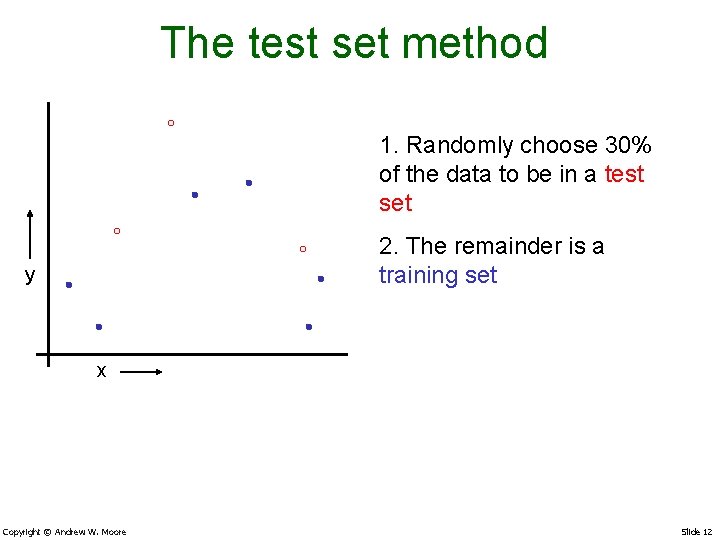 The test set method

y

x

1. Randomly choose 30% of the data to be in a test set

2. The remainder is a training set

Copyright © Andrew W. Moore

Slide 12